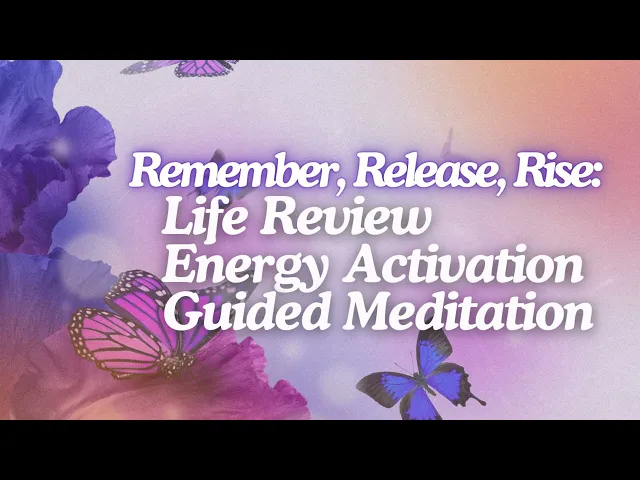 Remember, Release, Rise:
Life Review
Energy Activation
Guided Meditation